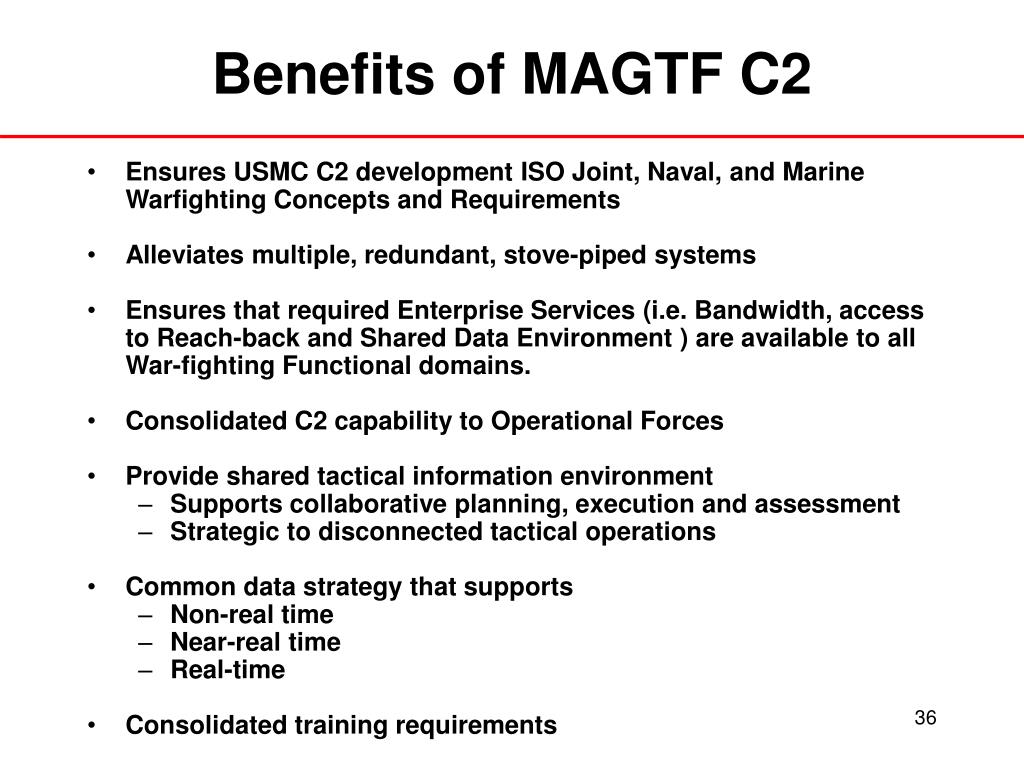 Benefits of MAGTF C2

• Ensures USMC C2 development ISO Joint, Naval, and Marine Warfighting Concepts and Requirements

• Alleviates multiple, redundant, stove-piped systems

• Ensures that required Enterprise Services (i.e. Bandwidth, access to Reach-back and Shared Data Environment ) are available to all War-fighting Functional domains.

• Consolidated C2 capability to Operational Forces

• Provide shared tactical information environment
– Supports collaborative planning, execution and assessment
– Strategic to disconnected tactical operations

• Common data strategy that supports
– Non-real time
– Near-real time
– Real-time

• Consolidated training requirements

36